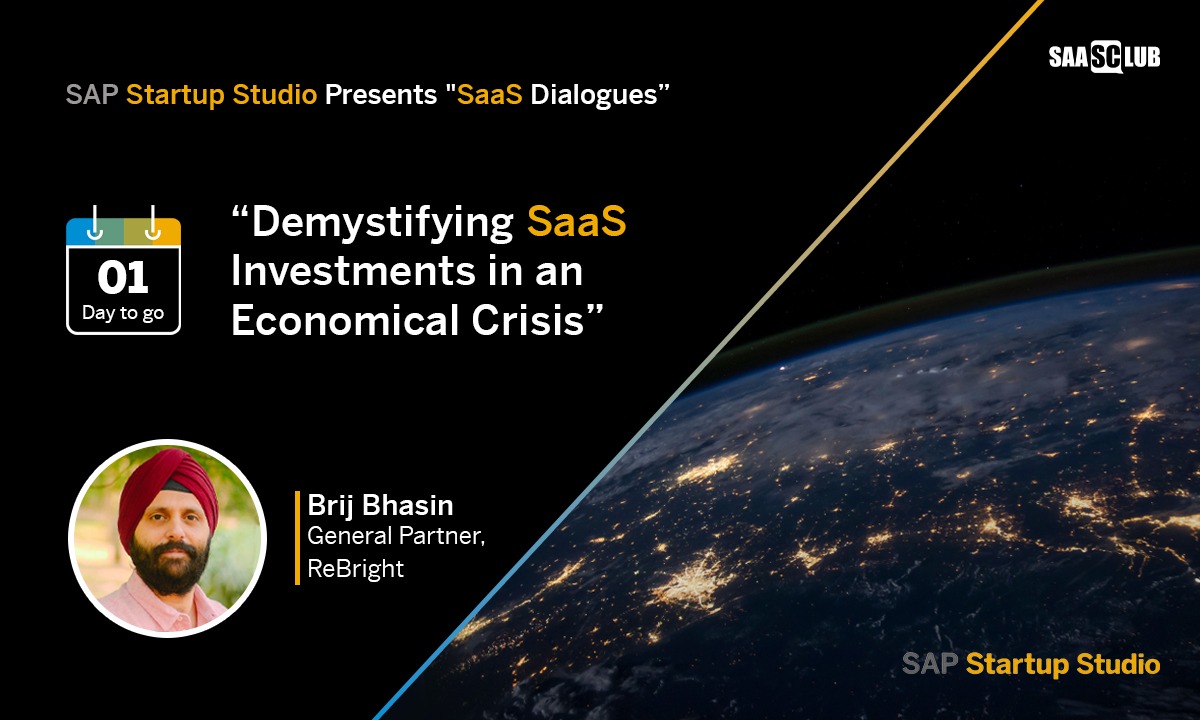 SAASCLUB

SAP Startup Studio Presents "SaaS Dialogues”

01
Day to go

“Demystifying SaaS Investments in an Economical Crisis”

Brij Bhasin
General Partner, ReBright

SAP Startup Studio